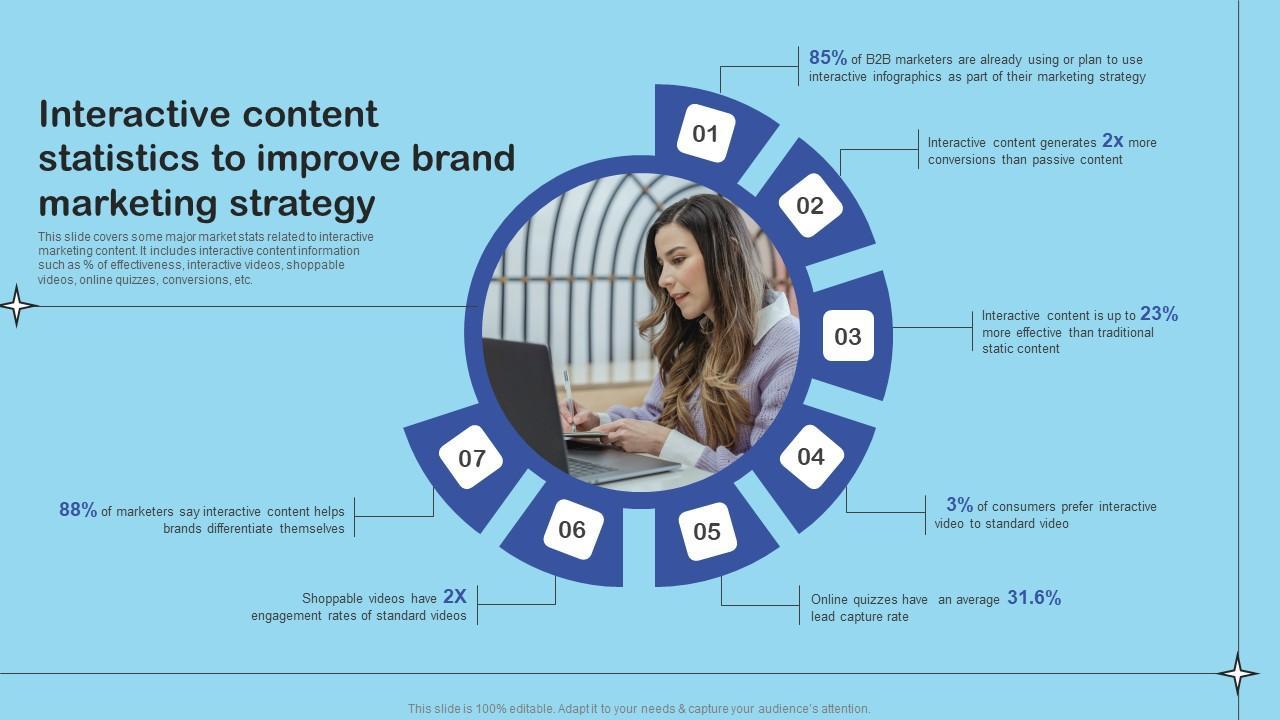 Interactive content statistics to improve brand marketing strategy

This slide covers some major market stats related to interactive marketing content. It includes interactive content information such as % of effectiveness, interactive videos, shoppable videos, online quizzes, conversions, etc.

01

85% of B2B marketers are already using or plan to use interactive infographics as part of their marketing strategy

02

Interactive content generates 2x more conversions than passive content

03

Interactive content is up to 23% more effective than traditional static content

04

3% of consumers prefer interactive video to standard video

05

Online quizzes have an average 31.6% lead capture rate

06

Shoppable videos have 2X engagement rates of standard videos

07

88% of marketers say interactive content helps brands differentiate themselves

This slide is 100% editable. Adapt it to your needs & capture your audience's attention.